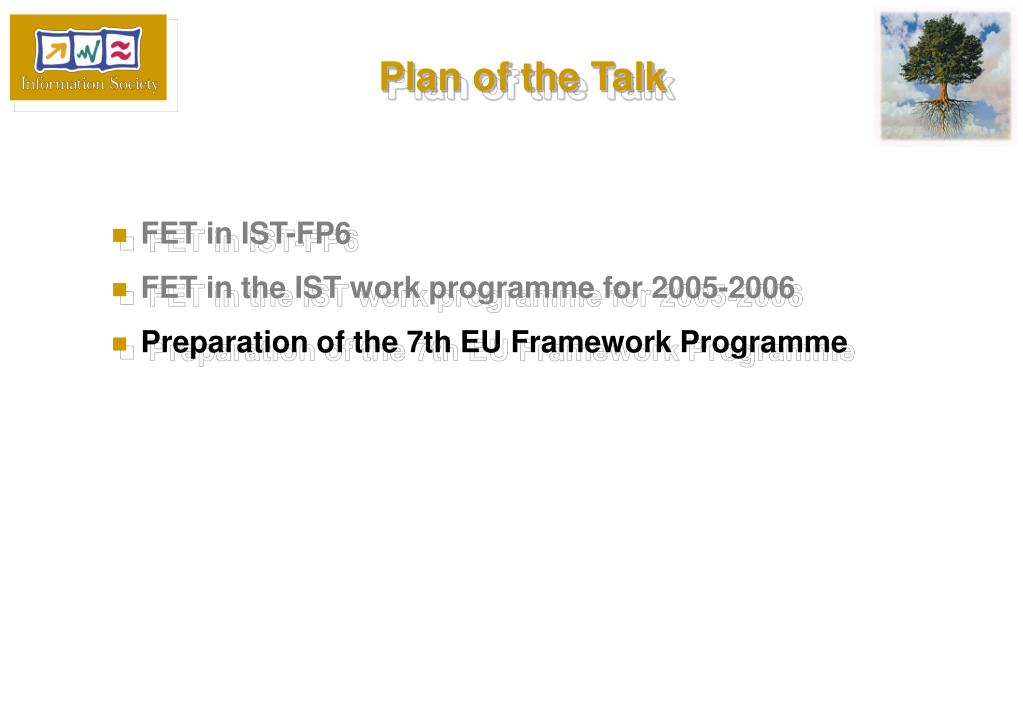 Information Society

Plan of the Talk

FET in IST-FP6

FET in the IST work programme for 2005-2006

Preparation of the 7th EU Framework Programme